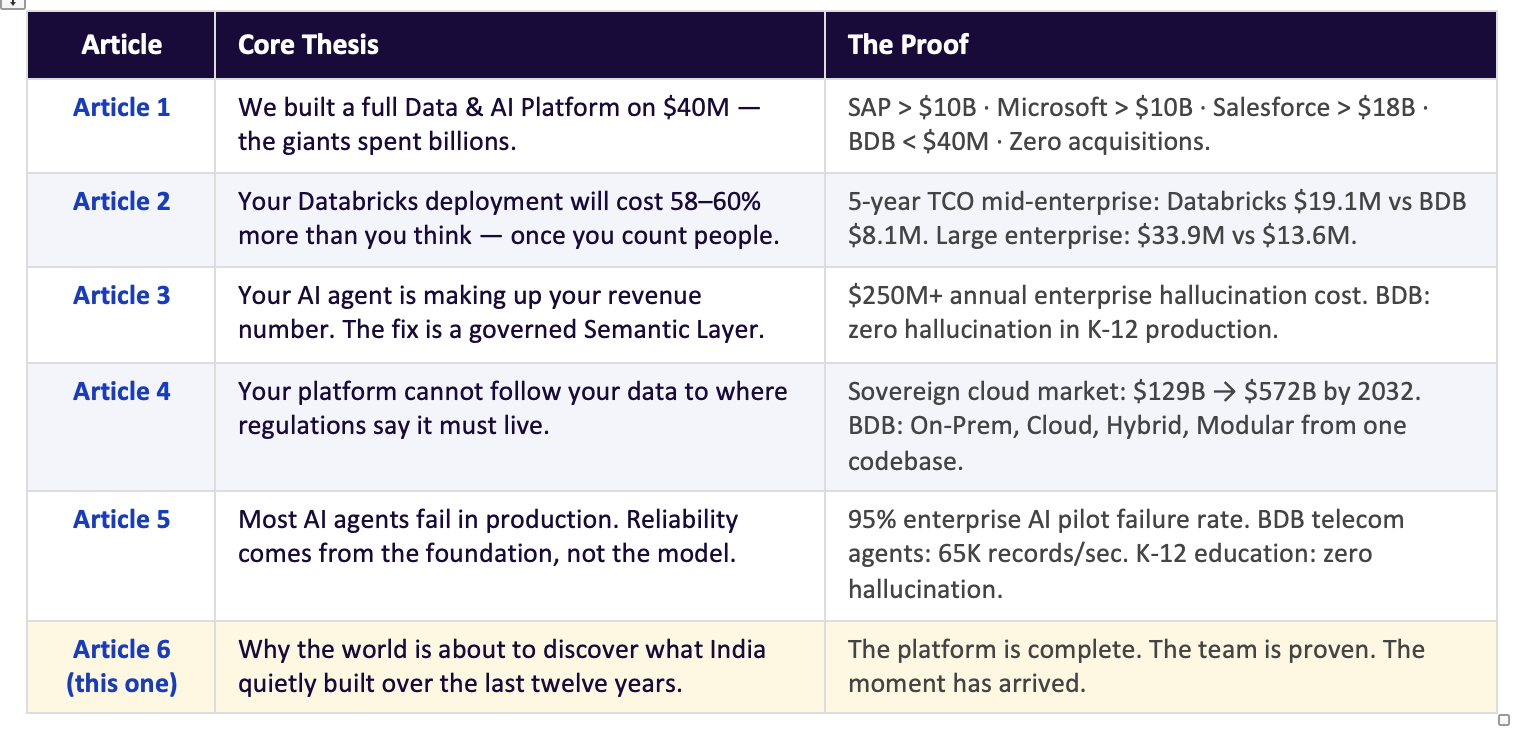 | Article | Core Thesis | The Proof |
|---|---|---|
| Article 1 | We built a full Data & AI Platform on \$40M — the giants spent billions. | SAP > \$10B · Microsoft > \$10B · Salesforce > \$18B · BDB < \$40M · Zero acquisitions. |
| Article 2 | Your Databricks deployment will cost 58–60% more than you think — once you count people. | 5-year TCO mid-enterprise: Databricks \$19.1M vs BDB \$8.1M. Large enterprise: \$33.9M vs \$13.6M. |
| Article 3 | Your AI agent is making up your revenue number. The fix is a governed Semantic Layer. | \$250M+ annual enterprise hallucination cost. BDB: zero hallucination in K-12 production. |
| Article 4 | Your platform cannot follow your data to where regulations say it must live. | Sovereign cloud market: \$129B → \$572B by 2032. BDB: On-Prem, Cloud, Hybrid, Modular from one codebase. |
| Article 5 | Most AI agents fail in production. Reliability comes from the foundation, not the model. | 95% enterprise AI pilot failure rate. BDB telecom agents: 65K records/sec. K-12 education: zero hallucination. |
| Article 6 (this one) | Why the world is about to discover what India quietly built over the last twelve years. | The platform is complete. The team is proven. The moment has arrived. |